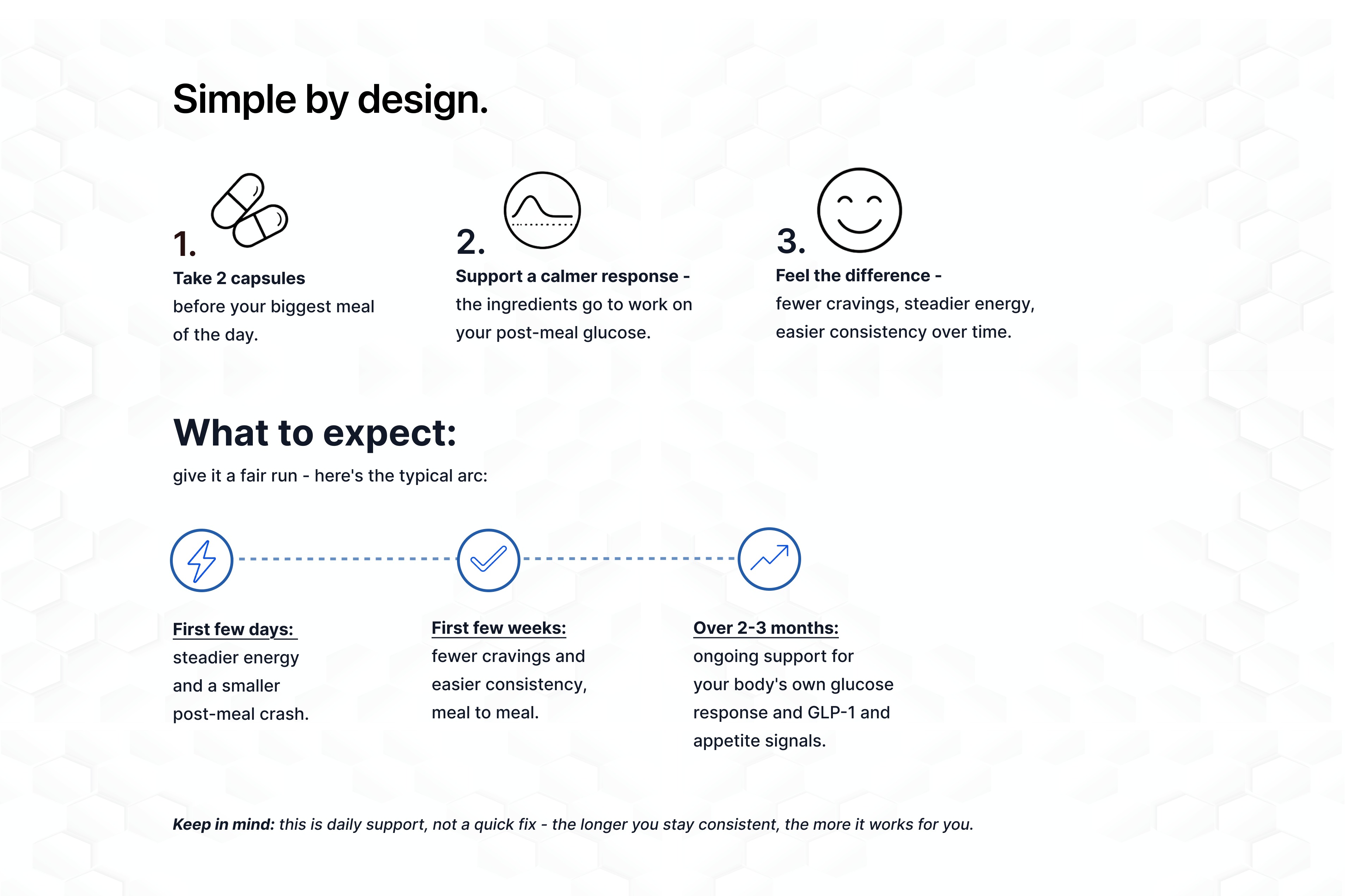 Simple by design.

1.
Take 2 capsules
before your biggest meal of the day.

2.
Support a calmer response -
the ingredients go to work on your post-meal glucose.

3.
Feel the difference -
fewer cravings, steadier energy, easier consistency over time.

What to expect:
give it a fair run - here's the typical arc:

First few days:
steadier energy and a smaller post-meal crash.

First few weeks:
fewer cravings and easier consistency, meal to meal.

Over 2-3 months:
ongoing support for your body's own glucose response and GLP-1 and appetite signals.

Keep in mind: this is daily support, not a quick fix - the longer you stay consistent, the more it works for you.